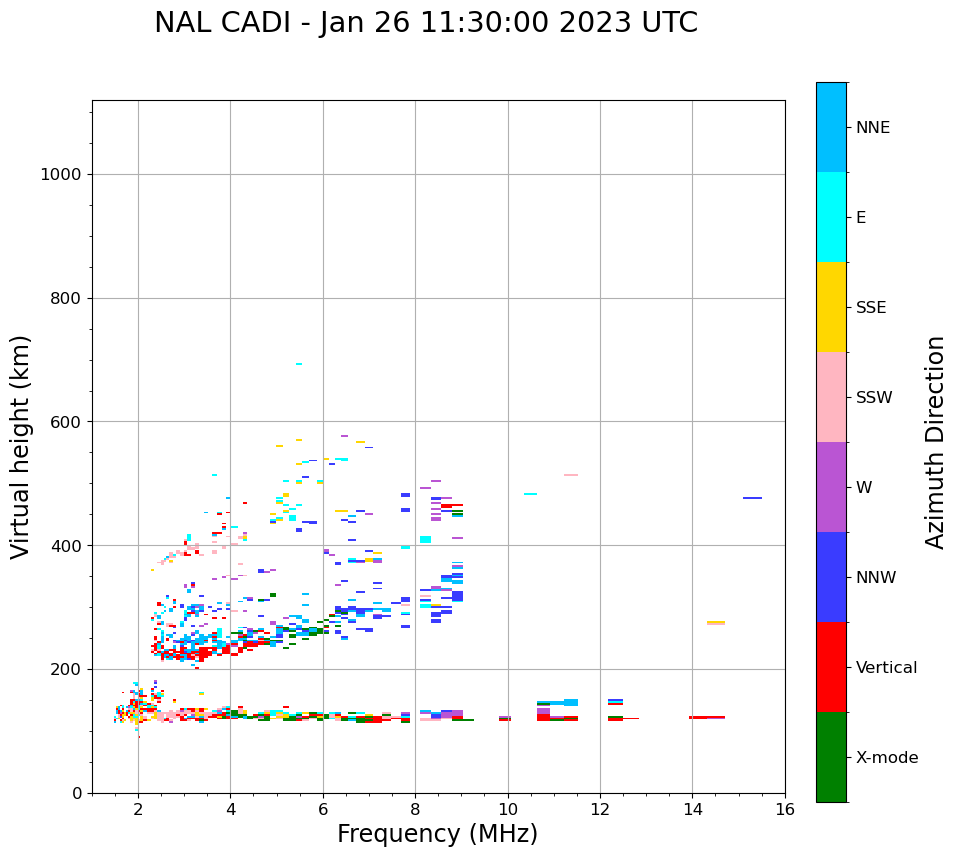 NAL CADI - Jan 26 11:30:00 2023 UTC

Virtual height (km)

1000
800
600
400
200
0

2
4
6
8
10
12
14
16

Frequency (MHz)

NNE
E
SSE
SSW
W
NNW
Vertical
X-mode

Azimuth Direction